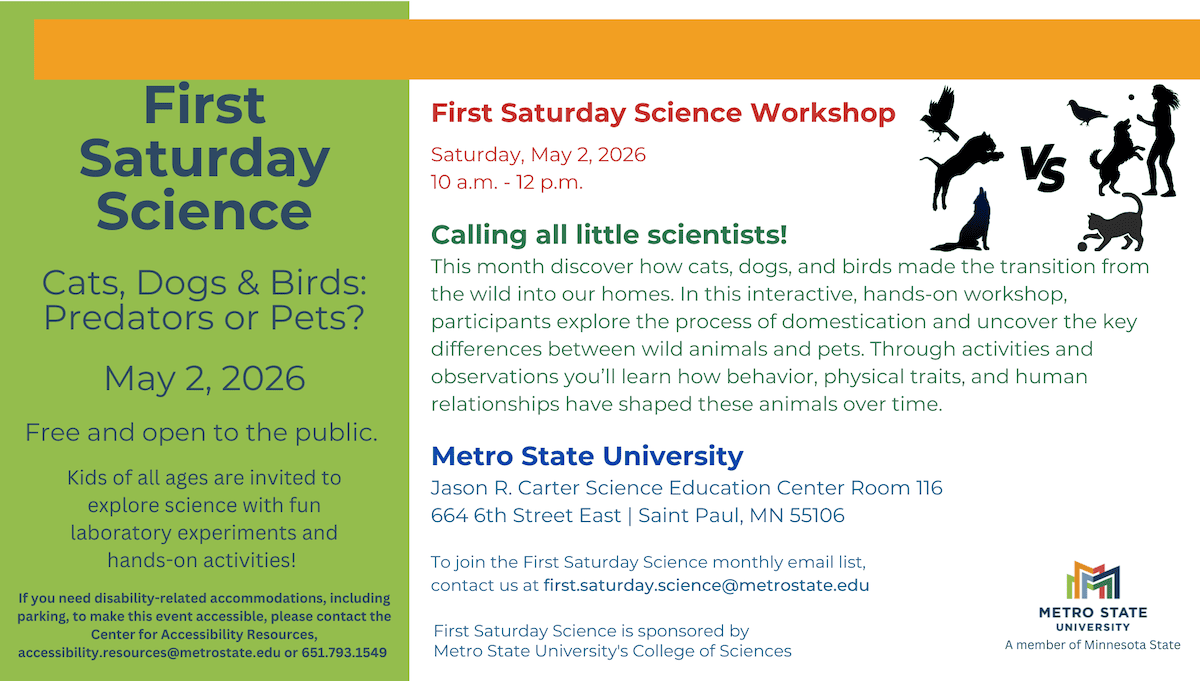 First Saturday Science

Cats, Dogs & Birds: Predators or Pets?

May 2, 2026

Free and open to the public.

Kids of all ages are invited to explore science with fun laboratory experiments and hands-on activities!

If you need disability-related accommodations, including parking, to make this event accessible, please contact the Center for Accessibility Resources, accessibility.resources@metrostate.edu or 651.793.1549

First Saturday Science Workshop

Saturday, May 2, 2026
10 a.m. - 12 p.m.

VS

Calling all little scientists!
This month discover how cats, dogs, and birds made the transition from the wild into our homes. In this interactive, hands-on workshop, participants explore the process of domestication and uncover the key differences between wild animals and pets. Through activities and observations you'll learn how behavior, physical traits, and human relationships have shaped these animals over time.

Metro State University
Jason R. Carter Science Education Center Room 116
664 6th Street East | Saint Paul, MN 55106

To join the First Saturday Science monthly email list, contact us at first.saturday.science@metrostate.edu

First Saturday Science is sponsored by Metro State University's College of Sciences

METRO STATE UNIVERSITY
A member of Minnesota State